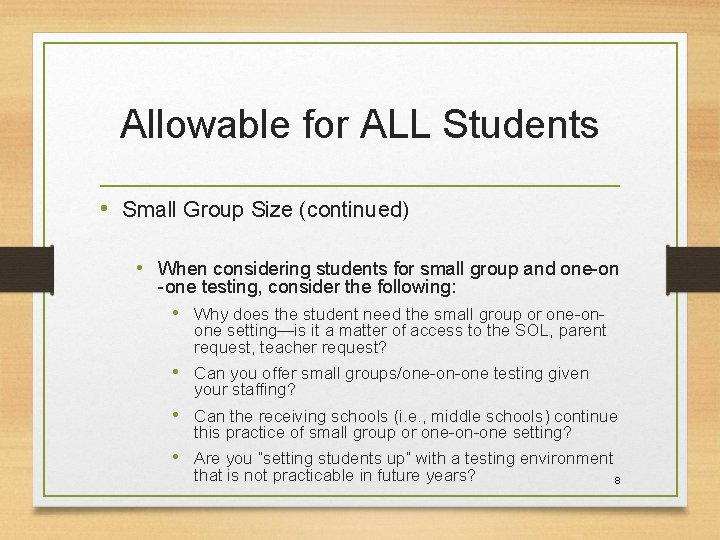 Allowable for ALL Students

• Small Group Size (continued)

• When considering students for small group and one-on-one testing, consider the following:

• Why does the student need the small group or one-on-one setting—is it a matter of access to the SOL, parent request, teacher request?

• Can you offer small groups/one-on-one testing given your staffing?

• Can the receiving schools (i.e., middle schools) continue this practice of small group or one-on-one setting?

• Are you "setting students up" with a testing environment that is not practicable in future years?

8